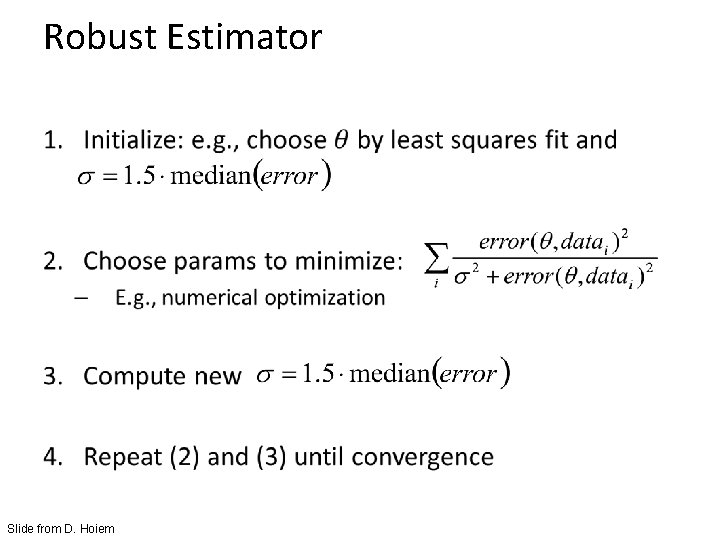 Robust Estimator

1. Initialize: e.g., choose $\theta$ by least squares fit and $\sigma = 1.5 \cdot \text{median}(error)$

2. Choose params to minimize: $\sum_i \frac{error(\theta, data_i)^2}{\sigma^2 + error(\theta, data_i)^2}$
– E.g., numerical optimization

3. Compute new $\sigma = 1.5 \cdot \text{median}(error)$

4. Repeat (2) and (3) until convergence

Slide from D. Hoiem